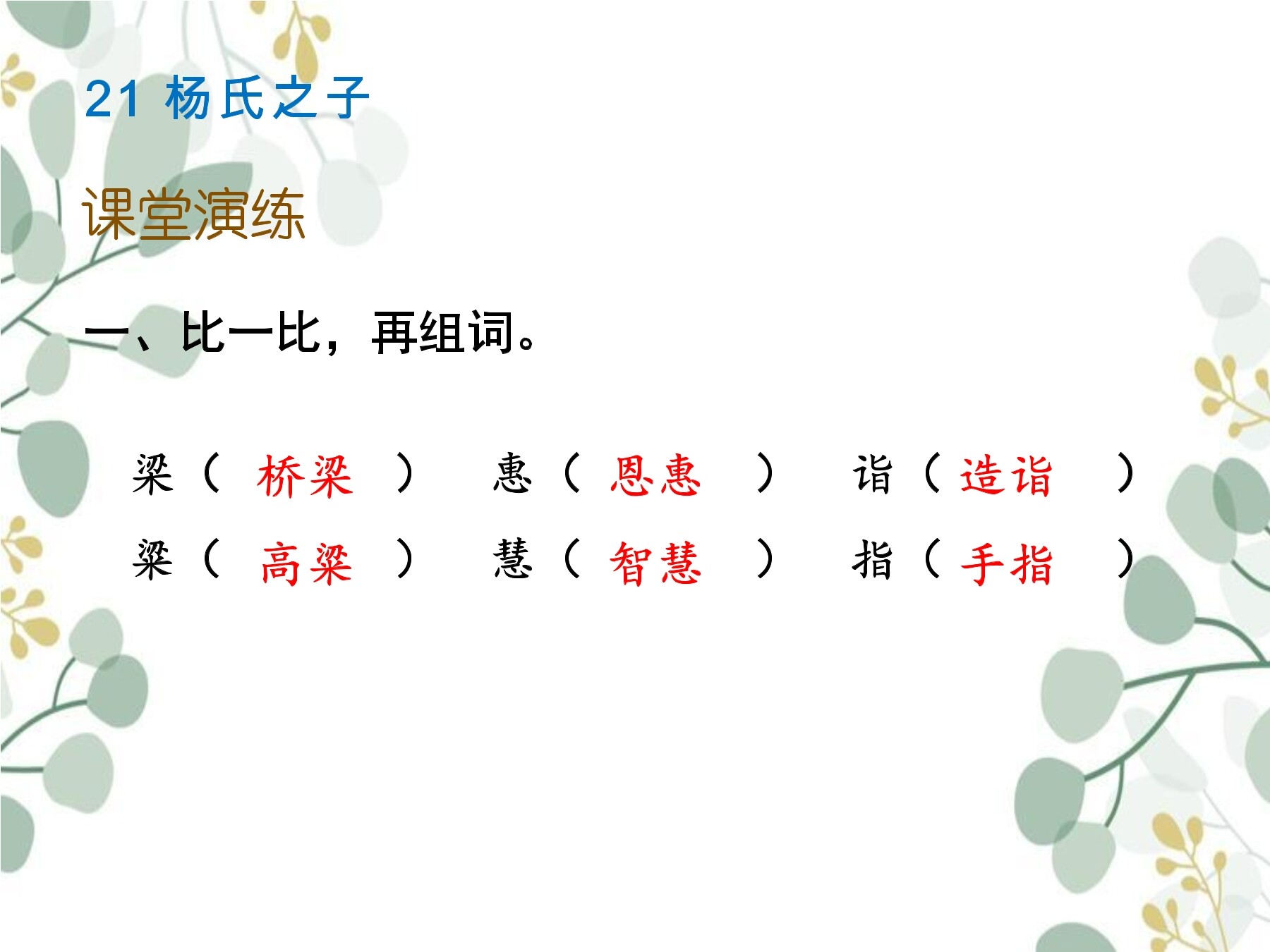 21 杨氏之子

课堂演练

一、比一比，再组词。

梁（ 桥梁 ） 惠（ 恩惠 ） 诣（ 造诣 ）
粱（ 高粱 ） 慧（ 智慧 ） 指（ 手指 ）